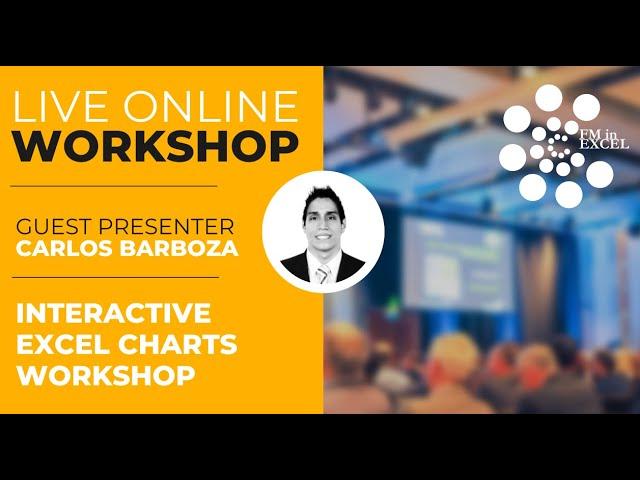 LIVE ONLINE
WORKSHOP

GUEST PRESENTER
CARLOS BARBOZA

INTERACTIVE EXCEL CHARTS WORKSHOP

FM in EXCEL